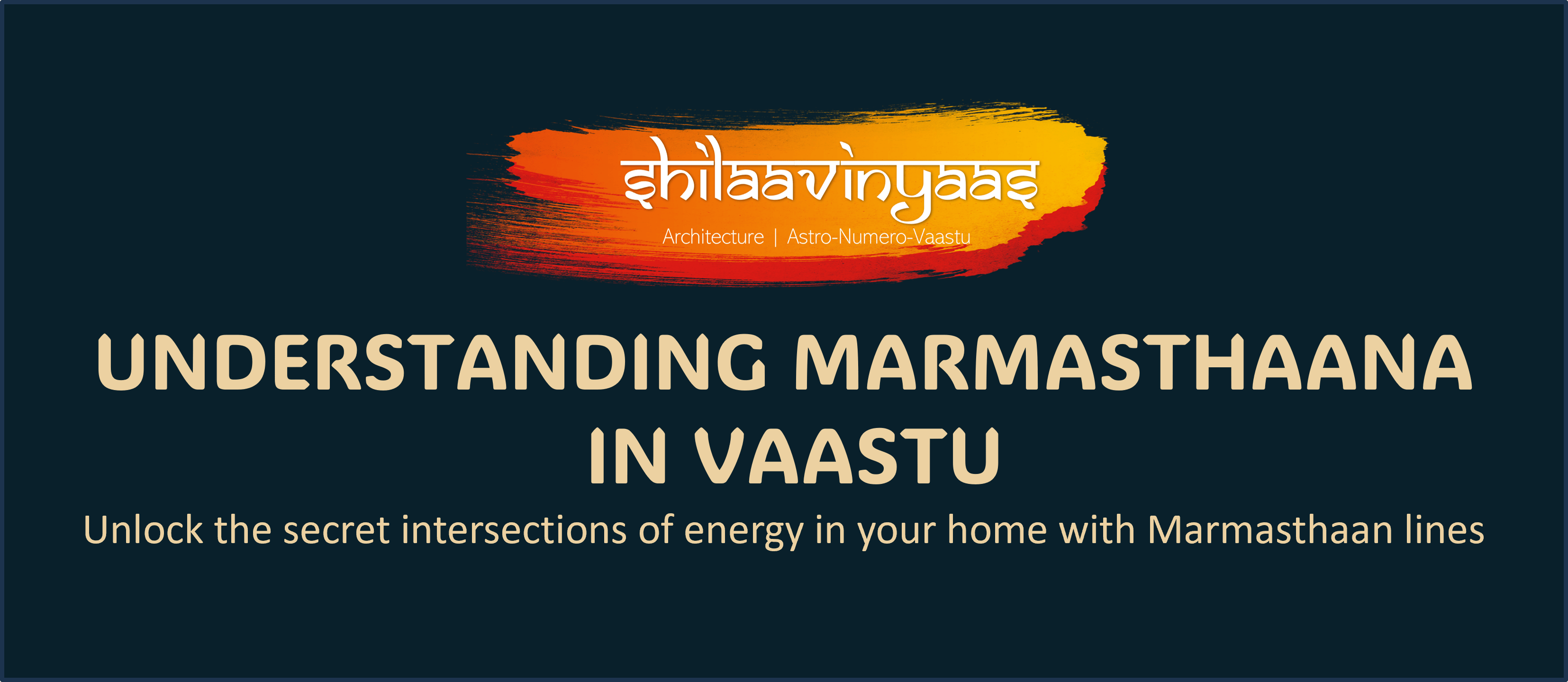 shilaavinyaas
Architecture | Astro-Numero-Vaastu

UNDERSTANDING MARMASTHAANA IN VAASTU

Unlock the secret intersections of energy in your home with Marmasthaan lines